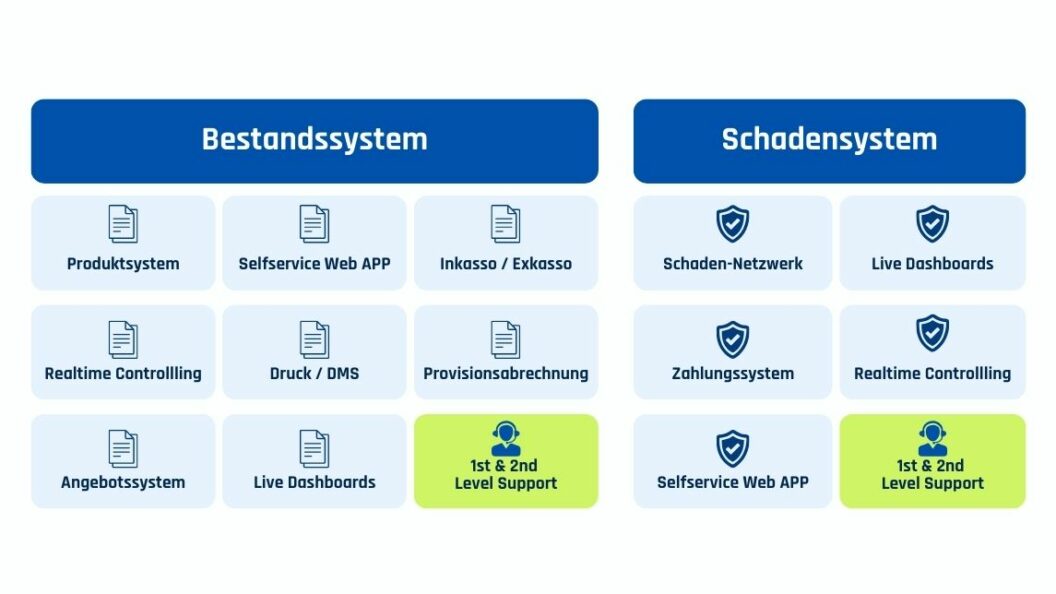 Bestandssystem

Produktsystem

Selfservice Web APP

Inkasso / Exkasso

Realtime Controllling

Druck / DMS

Provisionsabrechnung

Angebotssystem

Live Dashboards

1st & 2nd Level Support

Schadensystem

Schaden-Netzwerk

Live Dashboards

Zahlungssystem

Realtime Controllling

Selfservice Web APP

1st & 2nd Level Support